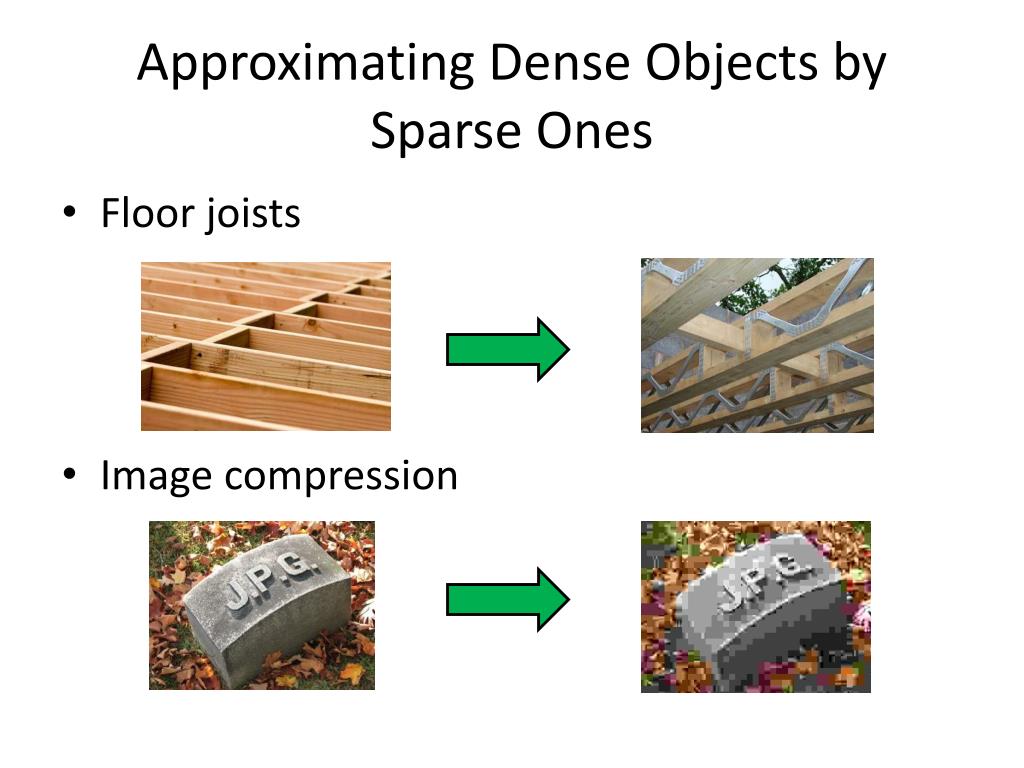 Approximating Dense Objects by Sparse Ones

• Floor joists

• Image compression

J.P.G.

J.P.G.